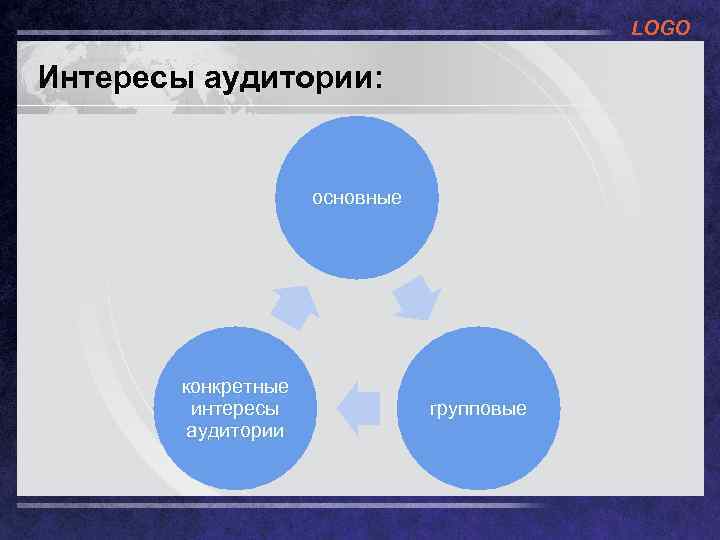 LOGO

Интересы аудитории:

основные

групповые

конкретные интересы аудитории